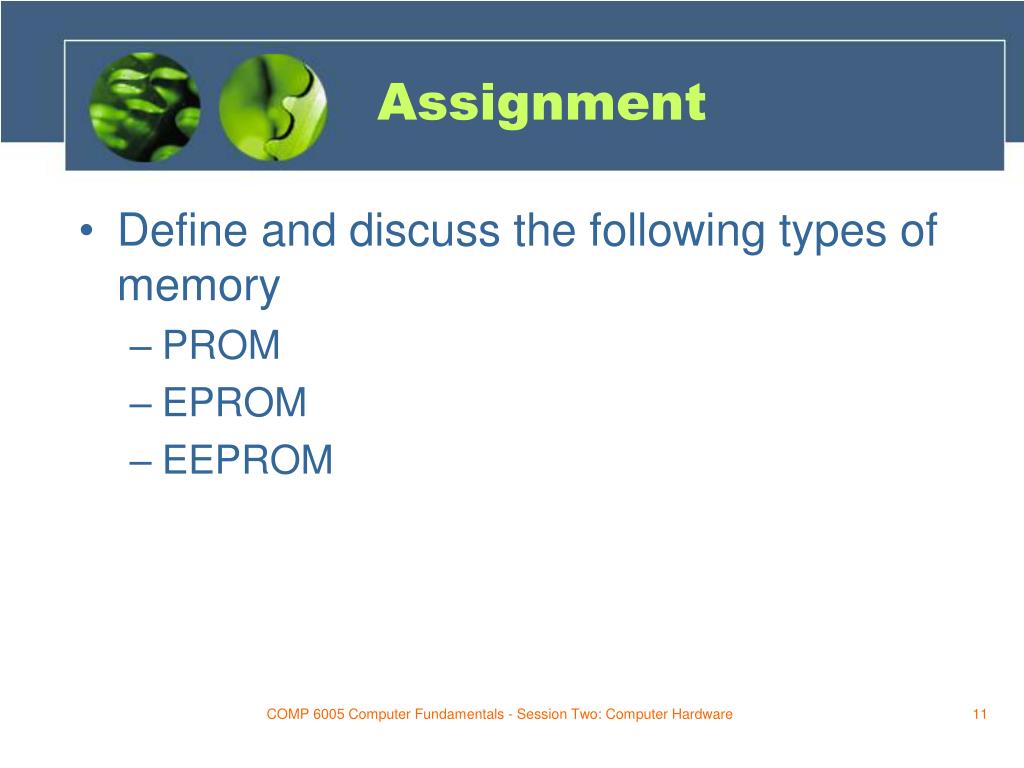 Assignment

• Define and discuss the following types of memory
– PROM
– EPROM
– EEPROM

COMP 6005 Computer Fundamentals - Session Two: Computer Hardware

11